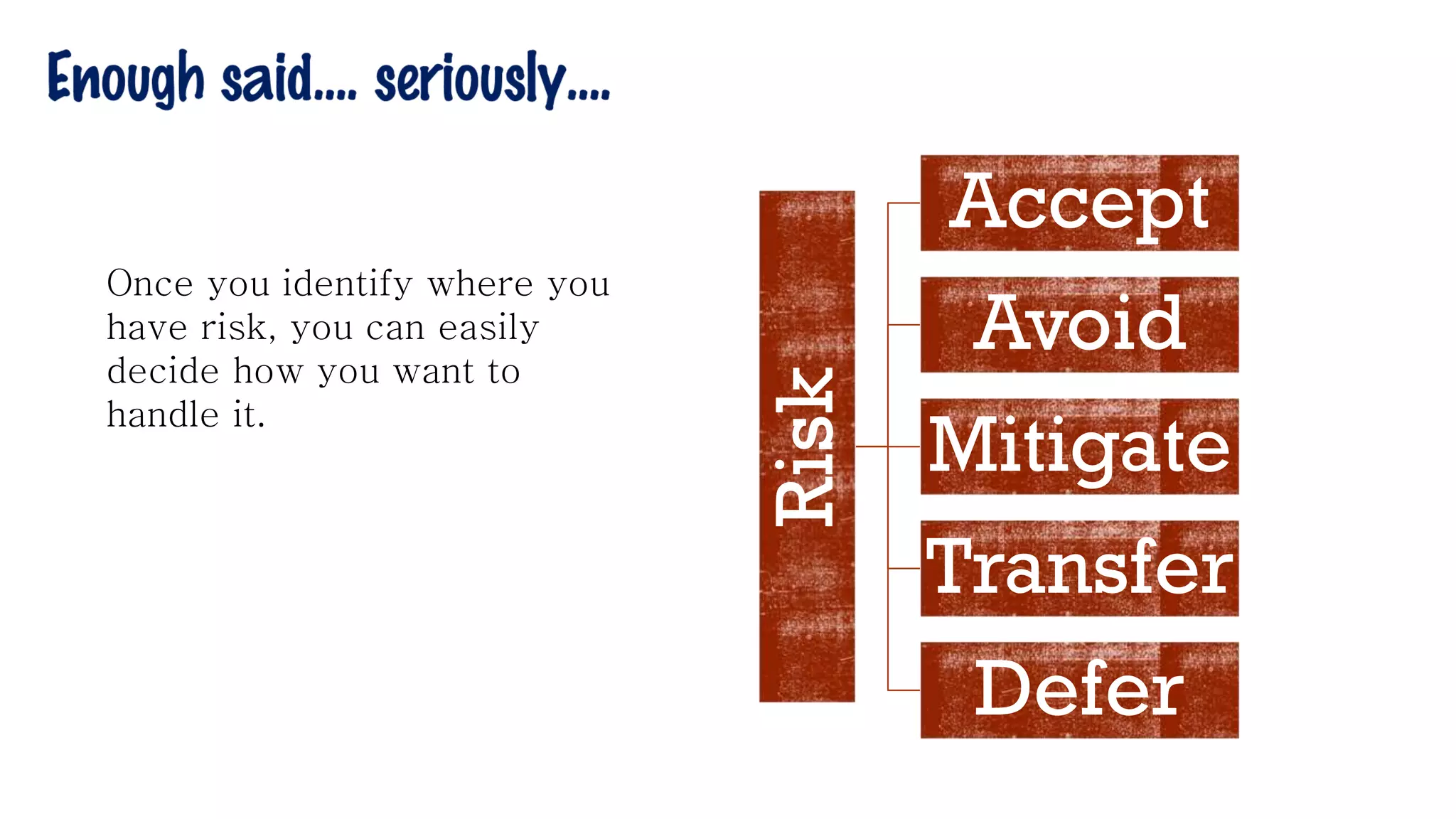 Enough said.... seriously....

Once you identify where you have risk, you can easily decide how you want to handle it.

Risk

Accept

Avoid

Mitigate

Transfer

Defer